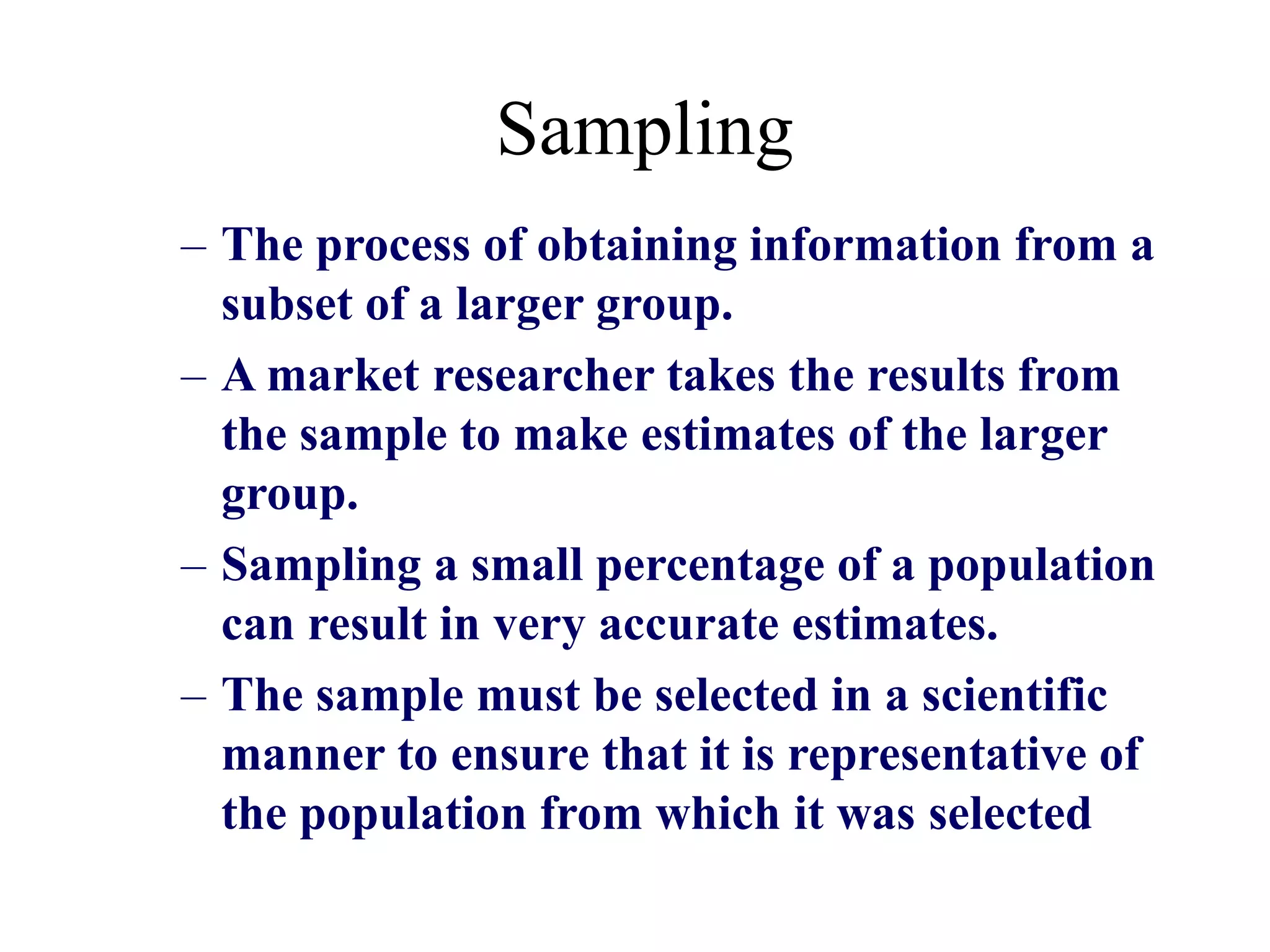 Sampling

– The process of obtaining information from a subset of a larger group.

– A market researcher takes the results from the sample to make estimates of the larger group.

– Sampling a small percentage of a population can result in very accurate estimates.

– The sample must be selected in a scientific manner to ensure that it is representative of the population from which it was selected